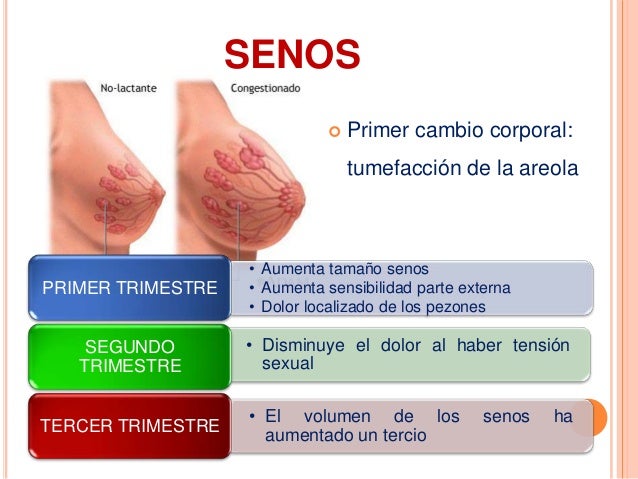 SENOS

No-lactante

Congestionado

Primer cambio corporal: tumefacción de la areola

PRIMER TRIMESTRE

• Aumenta tamaño senos
• Aumenta sensibilidad parte externa
• Dolor localizado de los pezones

SEGUNDO TRIMESTRE

• Disminuye el dolor al haber tensión sexual

TERCER TRIMESTRE

• El volumen de los senos ha aumentado un tercio